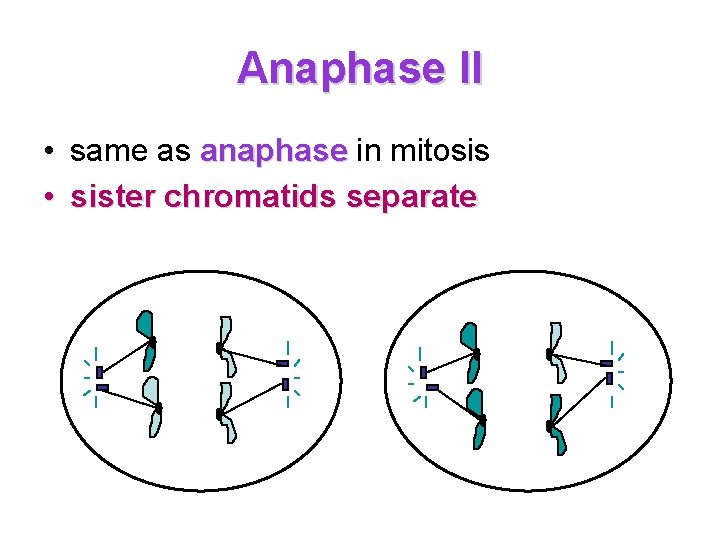 Anaphase II

• same as anaphase in mitosis
• sister chromatids separate